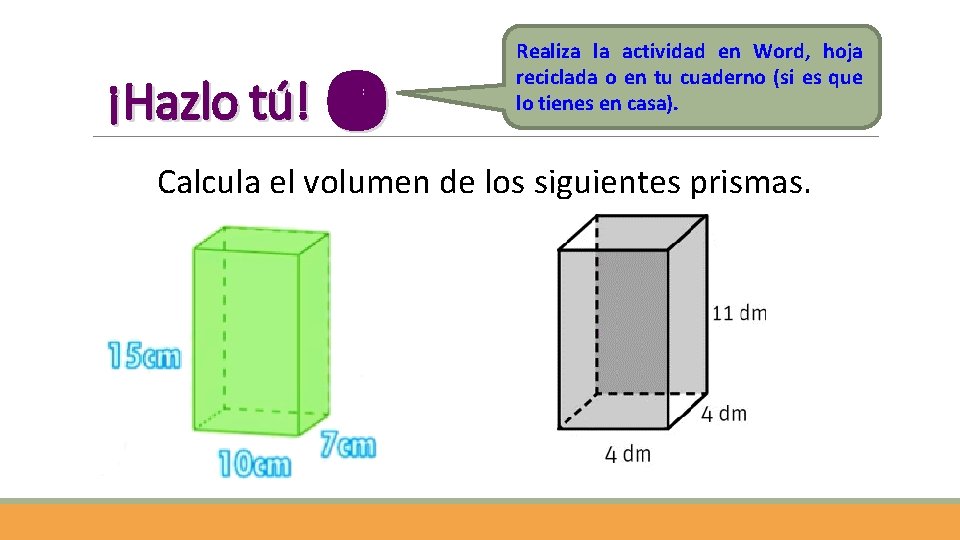 ¡Hazlo tú!

Realiza la actividad en Word, hoja reciclada o en tu cuaderno (si es que lo tienes en casa).

Calcula el volumen de los siguientes prismas.

15cm

10cm

7cm

11 dm

4 dm

4 dm